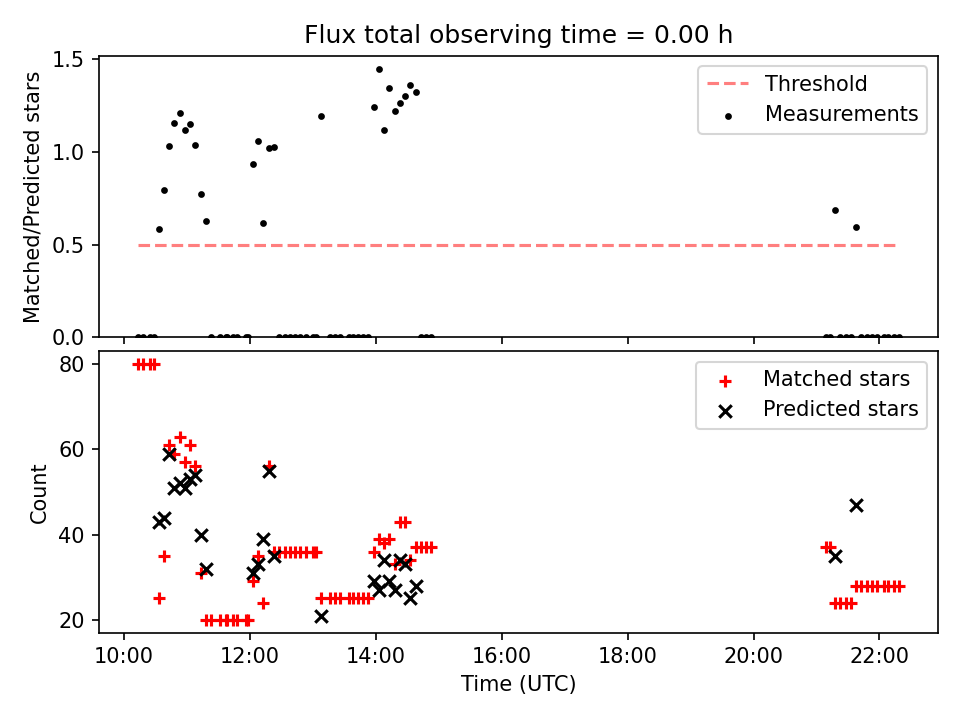 Flux total observing time = 0.00 h

Matched/Predicted stars

1.5
1.0
0.5
0.0

Threshold
Measurements

Count

80
60
40
20

Matched stars
Predicted stars

10:00
12:00
14:00
16:00
18:00
20:00
22:00

Time (UTC)